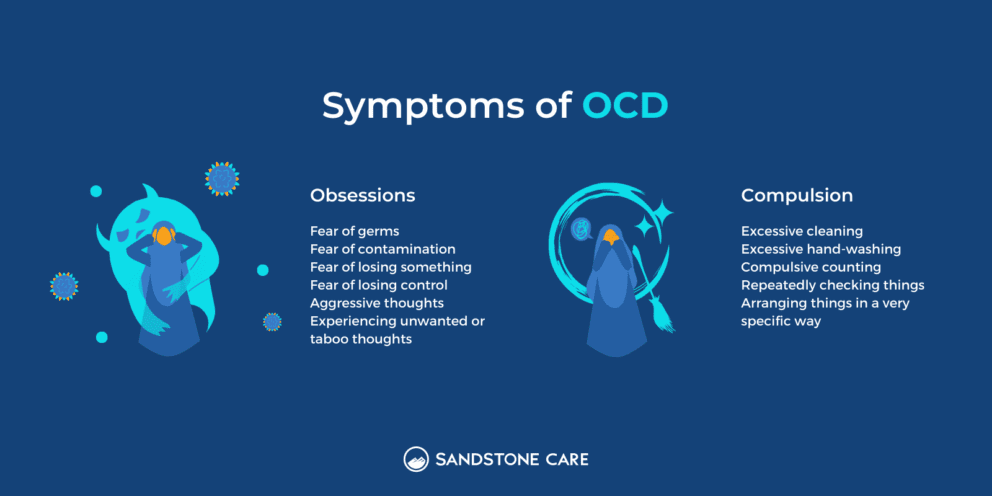 Symptoms of OCD

Obsessions

Fear of germs
Fear of contamination
Fear of losing something
Fear of losing control
Aggressive thoughts
Experiencing unwanted or taboo thoughts

Compulsion

Excessive cleaning
Excessive hand-washing
Compulsive counting
Repeatedly checking things
Arranging things in a very specific way

SANDSTONE CARE